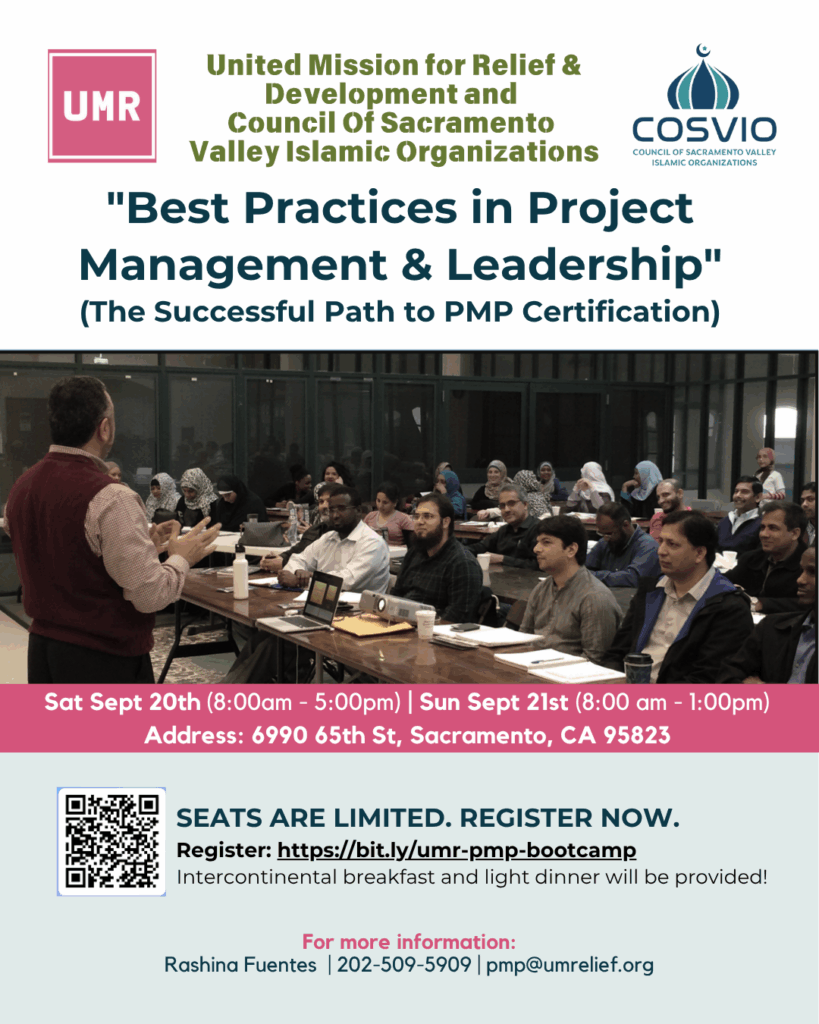 UMR

United Mission for Relief & Development and Council Of Sacramento Valley Islamic Organizations

COSVIO
COUNCIL OF SACRAMENTO VALLEY ISLAMIC ORGANIZATIONS

"Best Practices in Project Management & Leadership"
(The Successful Path to PMP Certification)

Sat Sept 20th (8:00am - 5:00pm) | Sun Sept 21st (8:00 am - 1:00pm)
Address: 6990 65th St, Sacramento, CA 95823

SEATS ARE LIMITED. REGISTER NOW.
Register: https://bit.ly/umr-pmp-bootcamp
Intercontinental breakfast and light dinner will be provided!

For more information:
Rashina Fuentes | 202-509-5909 | pmp@umrelief.org